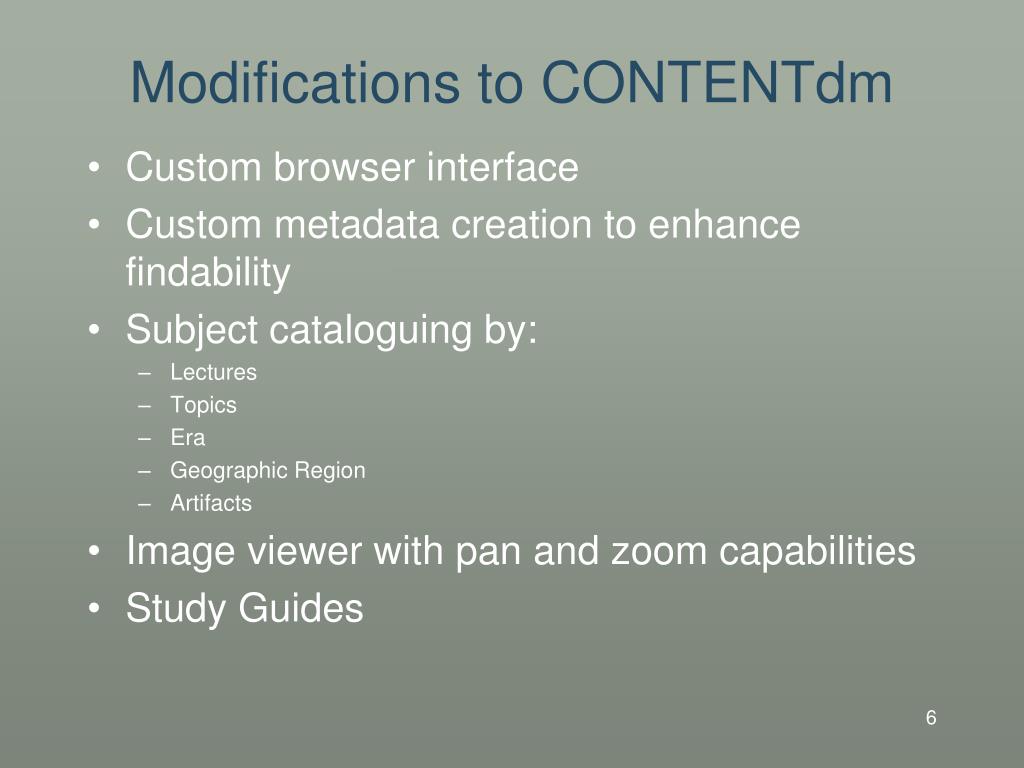 Modifications to CONTENTdm

• Custom browser interface
• Custom metadata creation to enhance findability
• Subject cataloguing by:
  – Lectures
  – Topics
  – Era
  – Geographic Region
  – Artifacts
• Image viewer with pan and zoom capabilities
• Study Guides

6